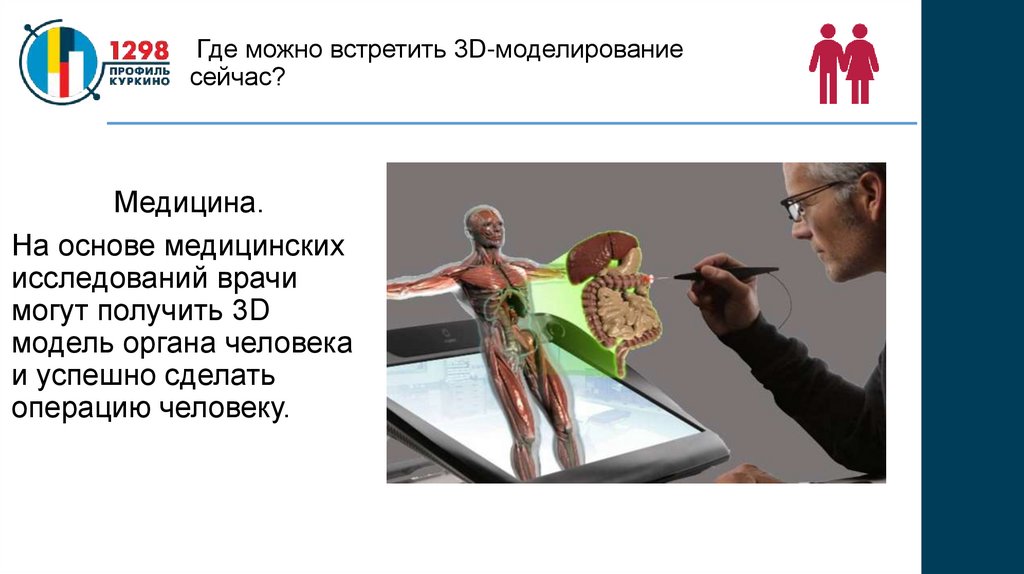 1298
ПРОФИЛЬ
КУРКИНО

Где можно встретить 3D-моделирование сейчас?

Медицина.

На основе медицинских исследований врачи могут получить 3D модель органа человека и успешно сделать операцию человеку.